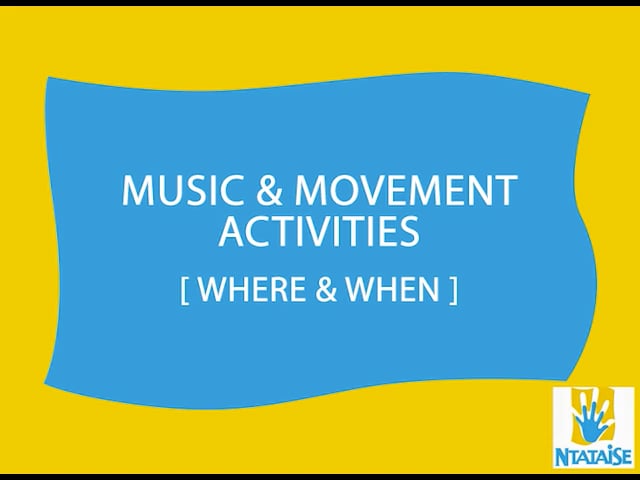 MUSIC & MOVEMENT ACTIVITIES

[ WHERE & WHEN ]

NTATAISE